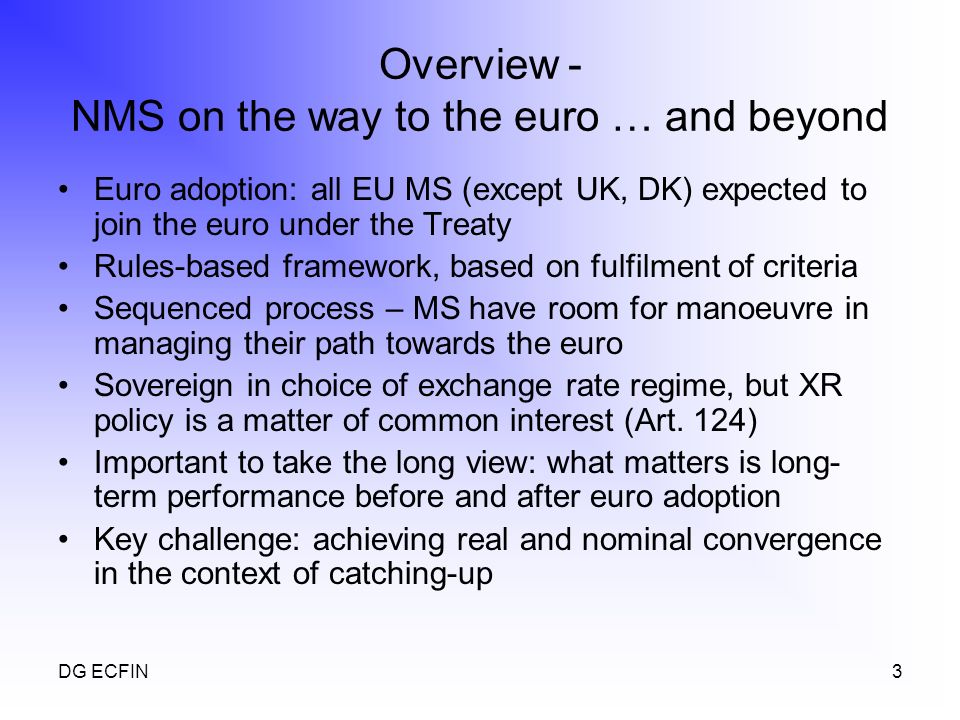 Overview -
NMS on the way to the euro … and beyond

• Euro adoption: all EU MS (except UK, DK) expected to join the euro under the Treaty
• Rules-based framework, based on fulfilment of criteria
• Sequenced process – MS have room for manoeuvre in managing their path towards the euro
• Sovereign in choice of exchange rate regime, but XR policy is a matter of common interest (Art. 124)
• Important to take the long view: what matters is long-term performance before and after euro adoption
• Key challenge: achieving real and nominal convergence in the context of catching-up

DG ECFIN

3